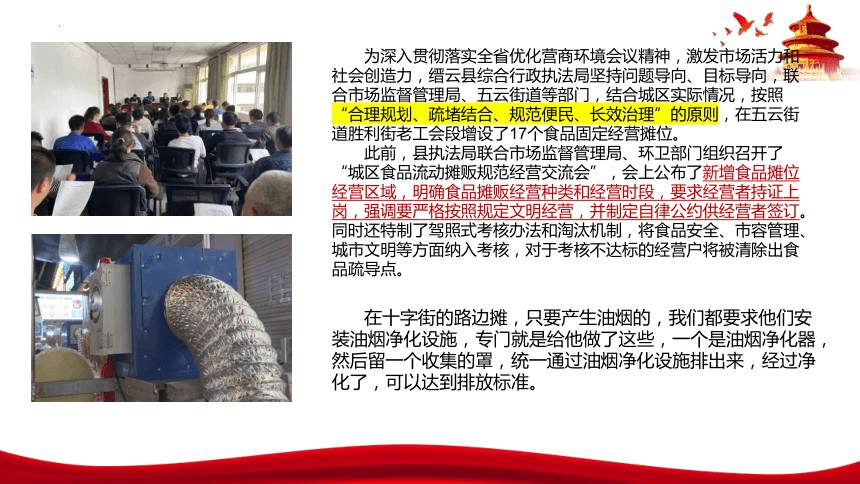 为深入贯彻落实全省优化营商环境会议精神，激发市场活力和社会创造力，缙云县综合行政执法局坚持问题导向、目标导向，联合市场监督管理局、五云街道等部门，结合城区实际情况，按照“合理规划、疏堵结合、规范便民、长效治理”的原则，在五云街道胜利街老工会段增设了17个食品固定经营摊位。

此前，县执法局联合市场监督管理局、环卫部门组织召开了“城区食品流动摊贩规范经营交流会”，会上公布了新增食品摊位经营区域，明确食品摊贩经营种类和经营时段，要求经营者持证上岗，强调要严格按照规定文明经营，并制定自律公约供经营者签订。同时还特制了驾照式考核办法和淘汰机制，将食品安全、市容管理、城市文明等方面纳入考核，对于考核不达标的经营户将被清除出食品疏导点。

在十字街的路边摊，只要产生油烟的，我们都要求他们安装油烟净化设施，专门就是给他做了这些，一个是油烟净化器，然后留一个收集的罩，统一通过油烟净化设施排出来，经过净化了，可以达到排放标准。